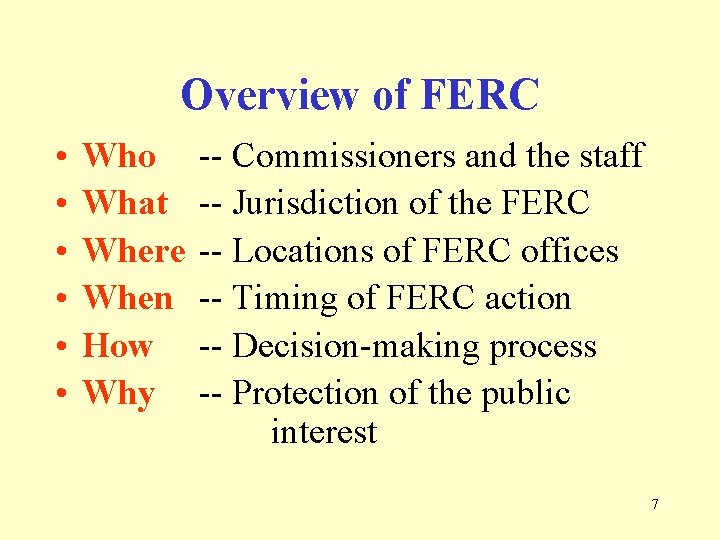 Overview of FERC

• Who -- Commissioners and the staff
• What -- Jurisdiction of the FERC
• Where -- Locations of FERC offices
• When -- Timing of FERC action
• How -- Decision-making process
• Why -- Protection of the public interest

7